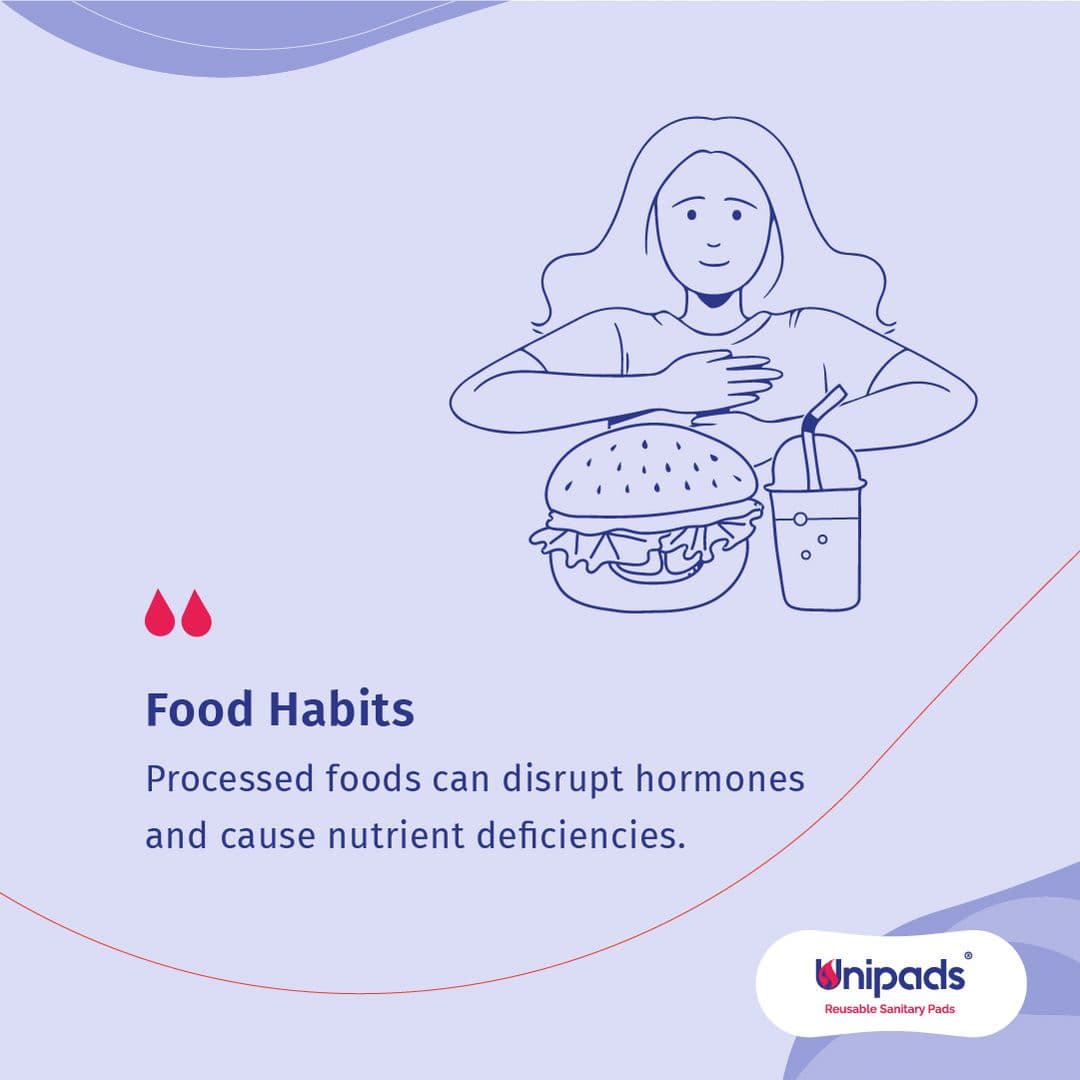 Food Habits

Processed foods can disrupt hormones and cause nutrient deficiencies.

Unipads®
Reusable Sanitary Pads